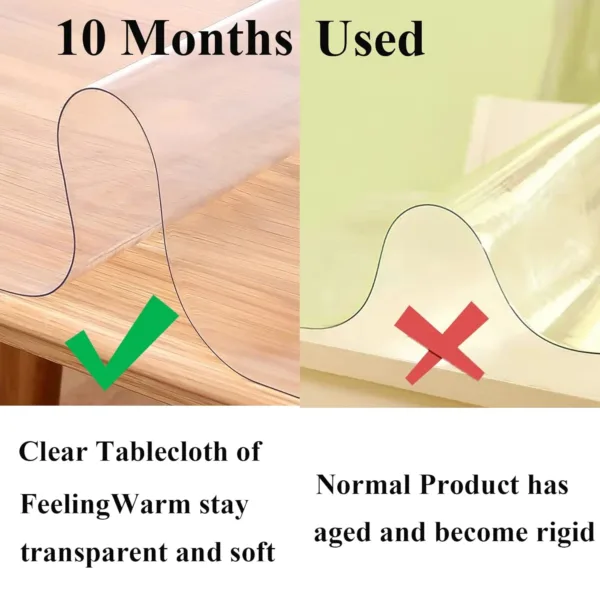 10 Months Used

Clear Tablecloth of FeelingWarm stay transparent and soft

Normal Product has aged and become rigid